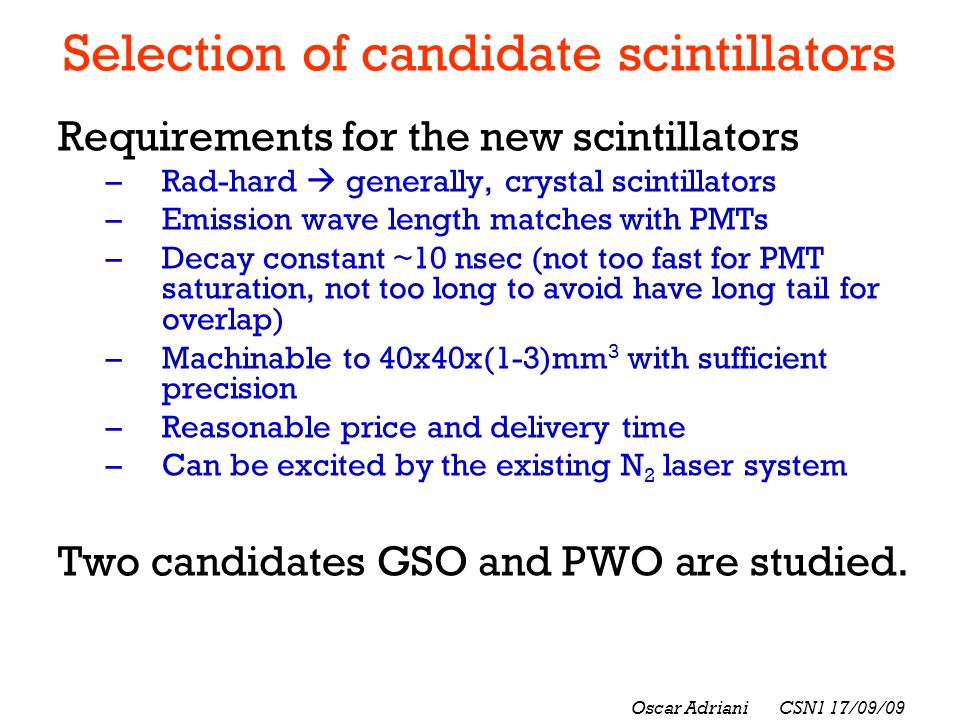 Selection of candidate scintillators

Requirements for the new scintillators

– Rad-hard → generally, crystal scintillators
– Emission wave length matches with PMTs
– Decay constant ~10 nsec (not too fast for PMT saturation, not too long to avoid have long tail for overlap)
– Machinable to 40x40x(1-3)mm$^3$ with sufficient precision
– Reasonable price and delivery time
– Can be excited by the existing $N_2$ laser system

Two candidates GSO and PWO are studied.

Oscar Adriani CSN1 17/09/09